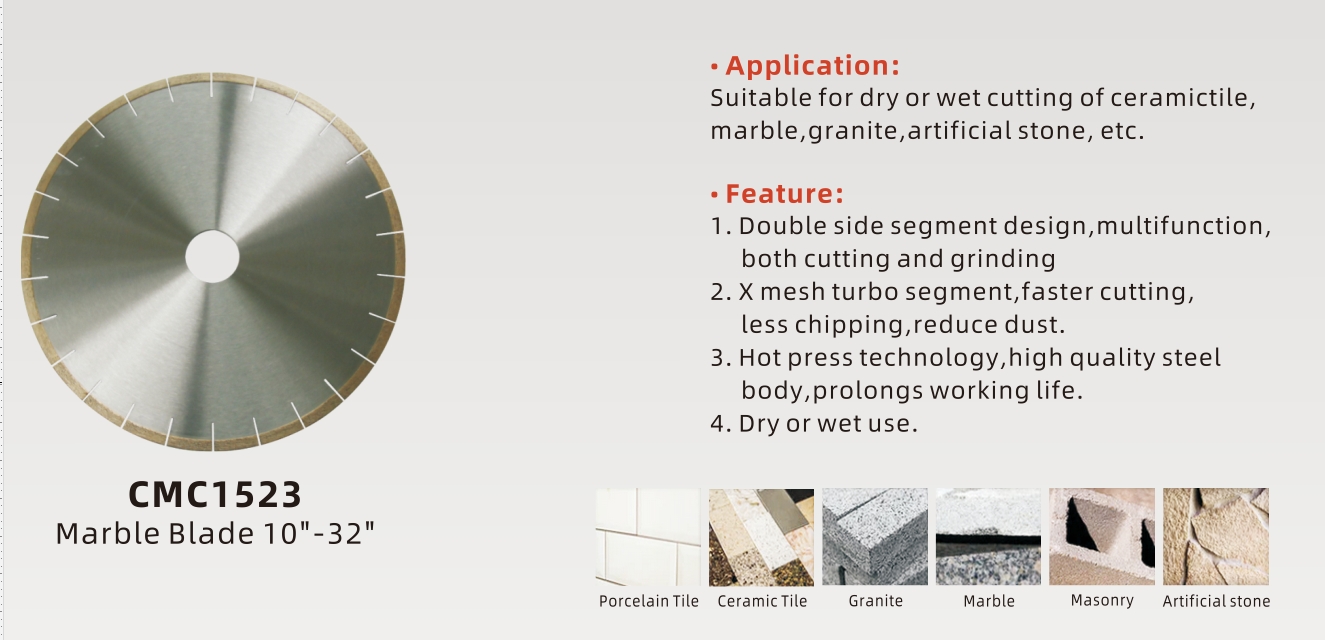 CMC1523
Marble Blade 10"-32"

• Application:
Suitable for dry or wet cutting of ceramictile, marble,granite,artificial stone, etc.

• Feature:
1. Double side segment design,multifunction, both cutting and grinding
2. X mesh turbo segment,faster cutting, less chipping,reduce dust.
3. Hot press technology,high quality steel body,prolongs working life.
4. Dry or wet use.

Porcelain Tile
Ceramic Tile
Granite
Marble
Masonry
Artificial stone